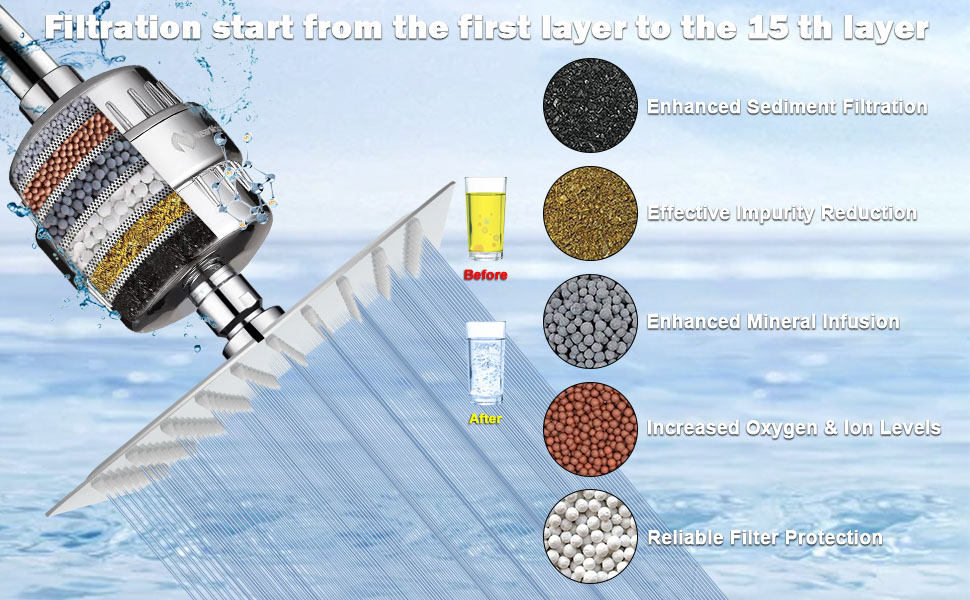 Filtration start from the first layer to the 15 th layer

Before

After

Enhanced Sediment Filtration

Effective Impurity Reduction

Enhanced Mineral Infusion

Increased Oxygen & Ion Levels

Reliable Filter Protection